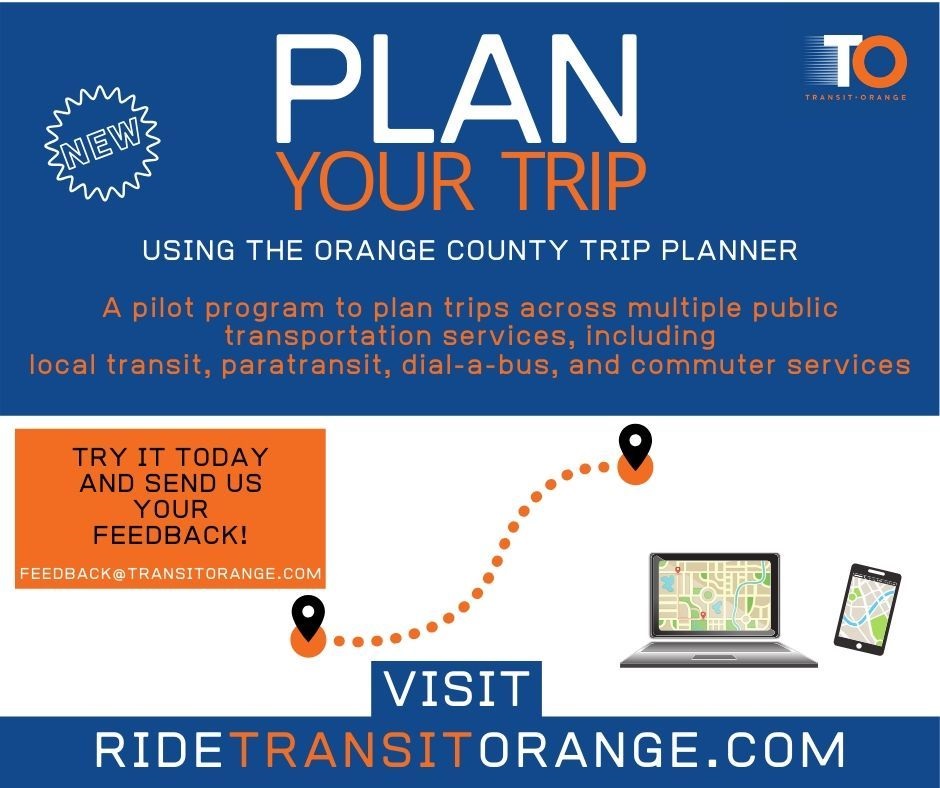 NEW

PLAN
YOUR TRIP

TO
TRANSIT·ORANGE

USING THE ORANGE COUNTY TRIP PLANNER

A pilot program to plan trips across multiple public transportation services, including local transit, paratransit, dial-a-bus, and commuter services

TRY IT TODAY AND SEND US YOUR FEEDBACK!

FEEDBACK@TRANSITORANGE.COM

VISIT

RIDETRANSITORANGE.COM